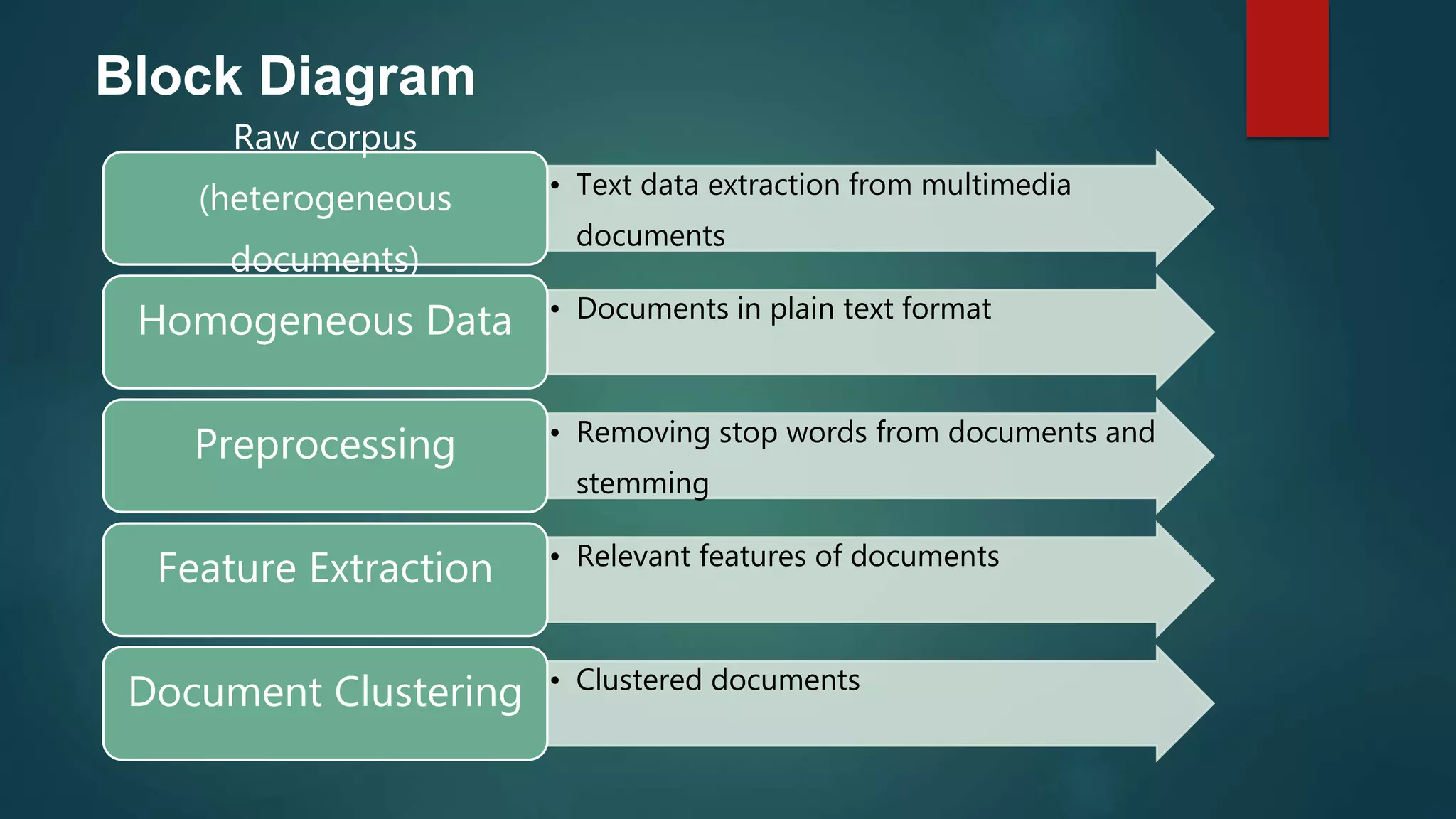 Block Diagram

Raw corpus (heterogeneous documents)

• Text data extraction from multimedia documents

Homogeneous Data

• Documents in plain text format

Preprocessing

• Removing stop words from documents and stemming

Feature Extraction

• Relevant features of documents

Document Clustering

• Clustered documents